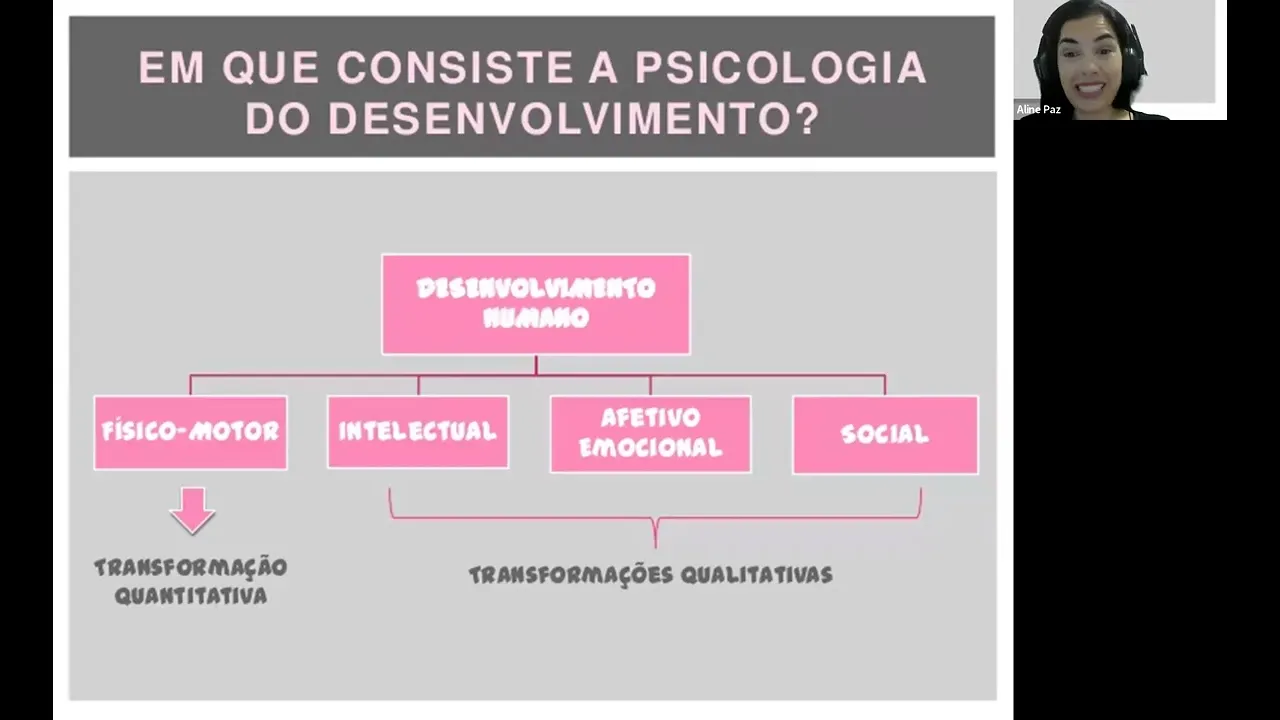 EM QUE CONSISTE A PSICOLOGIA DO DESENVOLVIMENTO?

DESENVOLVIMENTO HUMANO

FÍSICO-MOTOR

INTELECTUAL

AFETIVO EMOCIONAL

SOCIAL

TRANSFORMAÇÃO QUANTITATIVA

TRANSFORMAÇÕES QUALITATIVAS

Aline Paz